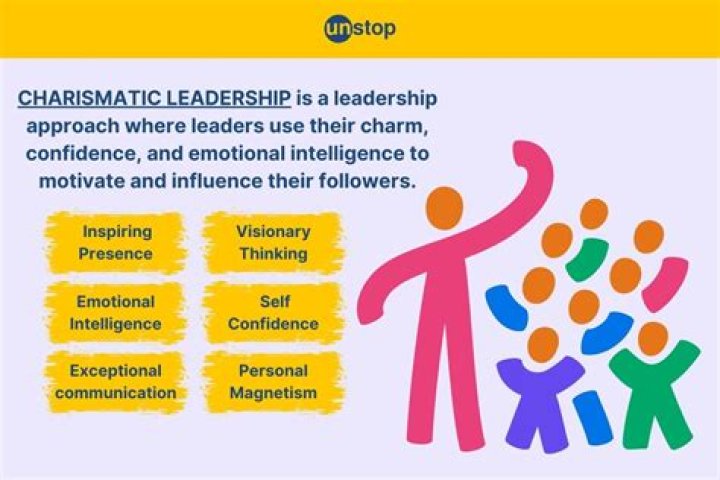 unstop

CHARISMATIC LEADERSHIP is a leadership approach where leaders use their charm, confidence, and emotional intelligence to motivate and influence their followers.

Inspiring Presence

Visionary Thinking

Emotional Intelligence

Self Confidence

Exceptional communication

Personal Magnetism